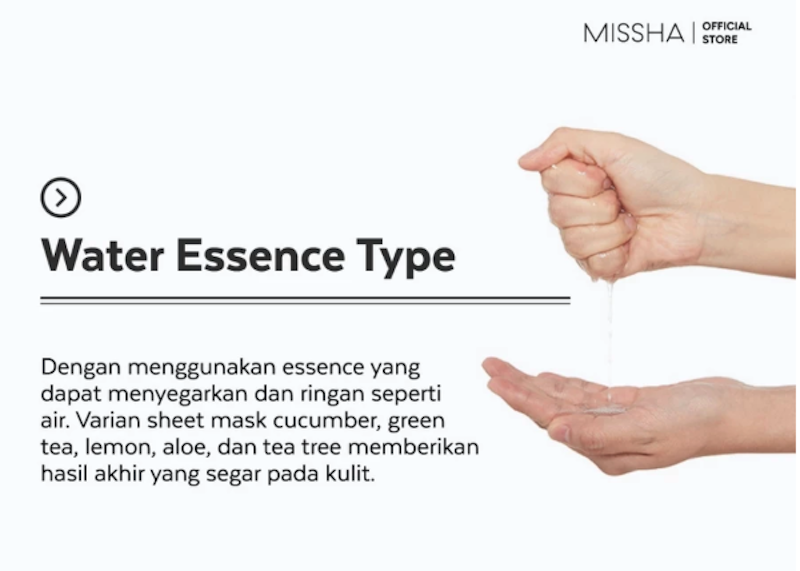 MISSHA | OFFICIAL STORE

Water Essence Type

Dengan menggunakan essence yang dapat menyegarkan dan ringan seperti air. Varian sheet mask cucumber, green tea, lemon, aloe, dan tea tree memberikan hasil akhir yang segar pada kulit.